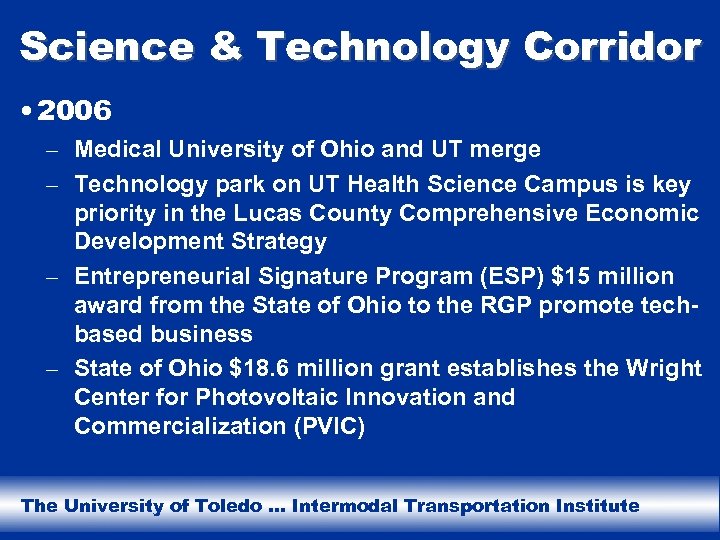 Science & Technology Corridor

• 2006

– Medical University of Ohio and UT merge

– Technology park on UT Health Science Campus is key priority in the Lucas County Comprehensive Economic Development Strategy

– Entrepreneurial Signature Program (ESP) \$15 million award from the State of Ohio to the RGP promote tech-based business

– State of Ohio \$18.6 million grant establishes the Wright Center for Photovoltaic Innovation and Commercialization (PVIC)

The University of Toledo ... Intermodal Transportation Institute